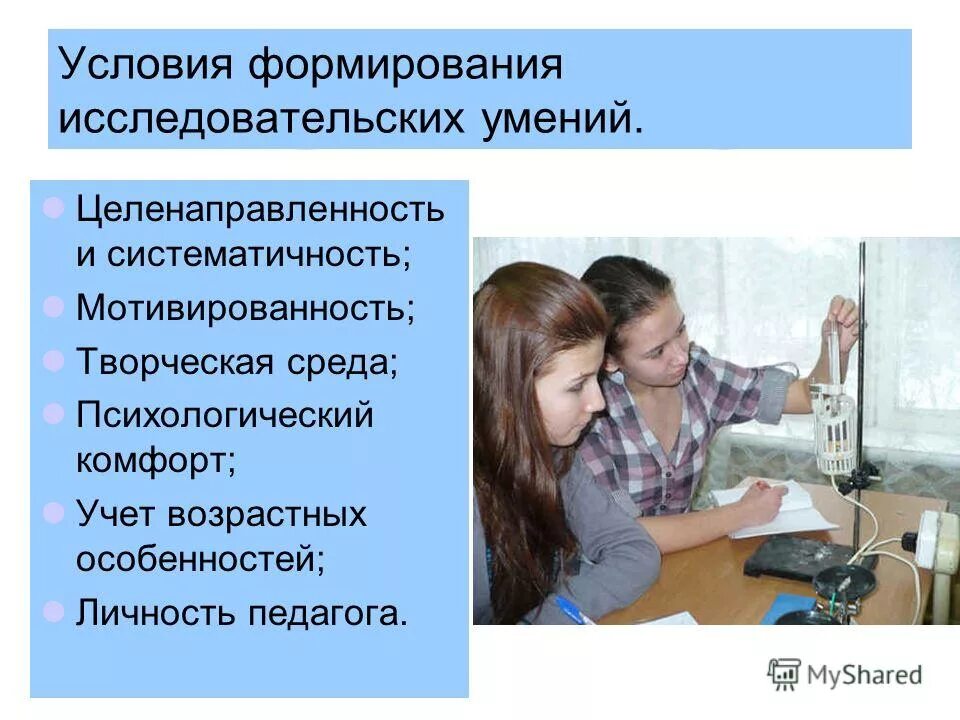 Условия формирования исследовательских умений.

- Целенаправленность и систематичность;
- Мотивированность;
- Творческая среда;
- Психологический комфорт;
- Учет возрастных особенностей;
- Личность педагога.

MyShared